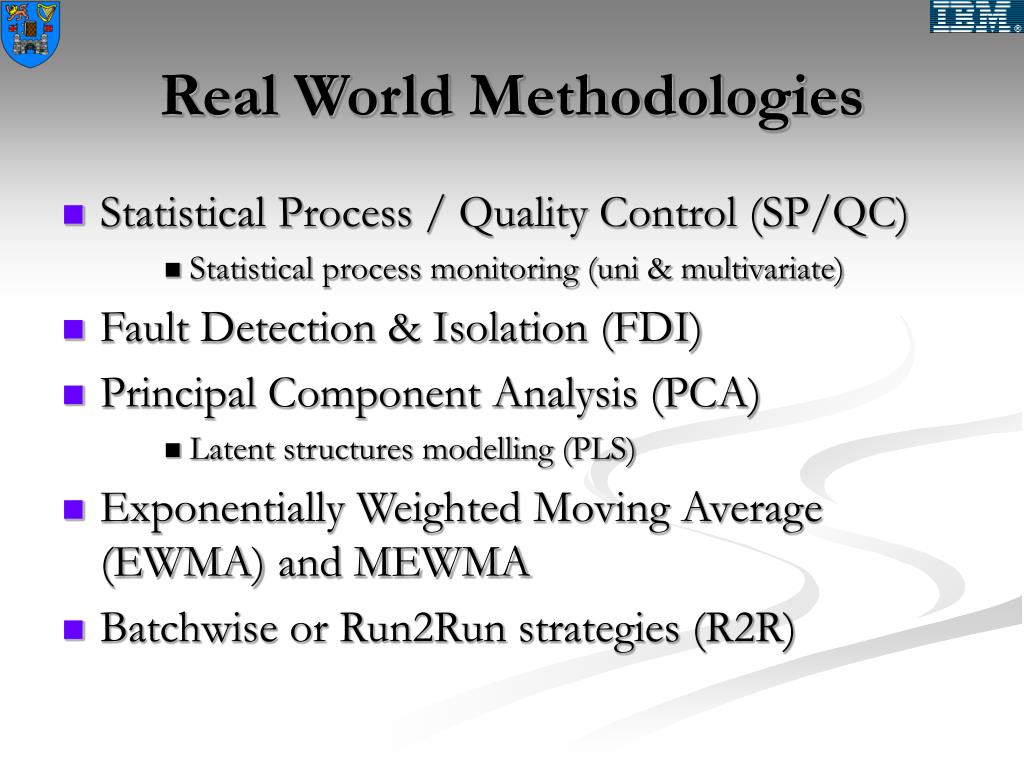 IBM

Real World Methodologies

Statistical Process / Quality Control (SP/QC)

Statistical process monitoring (uni & multivariate)

Fault Detection & Isolation (FDI)

Principal Component Analysis (PCA)

Latent structures modelling (PLS)

Exponentially Weighted Moving Average (EWMA) and MEWMA

Batchwise or Run2Run strategies (R2R)